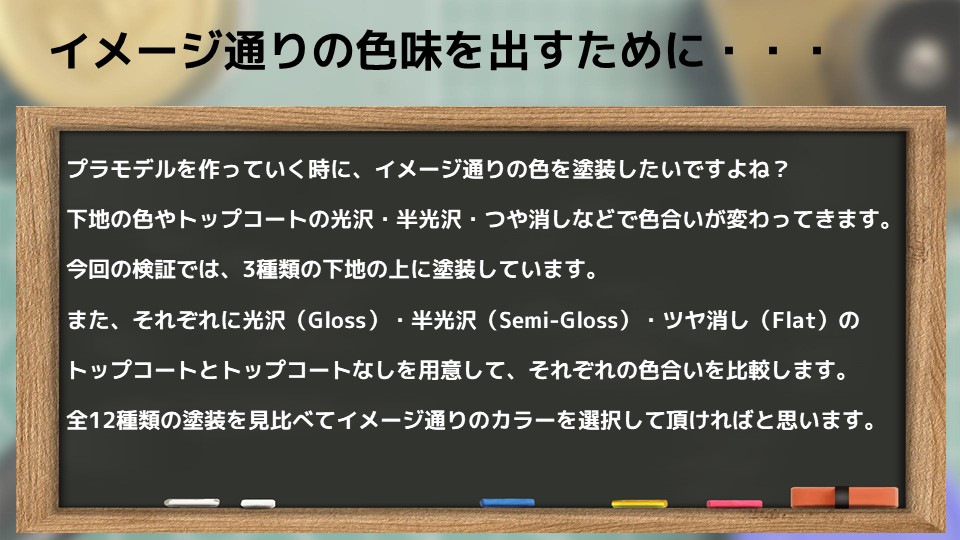 イメージ通りの色味を出すために・・・

プラモデルを作っていく時に、イメージ通りの色を塗装したいですよね？

下地の色やトップコートの光沢・半光沢・つや消しなどで色合いが変わってきます。

今回の検証では、3種類の下地の上に塗装しています。

また、それぞれに光沢（Gloss）・半光沢（Semi-Gloss）・ツヤ消し（Flat）のトップコートとトップコートなしを用意して、それぞれの色合いを比較します。

全12種類の塗装を見比べてイメージ通りのカラーを選択して頂ければと思います。